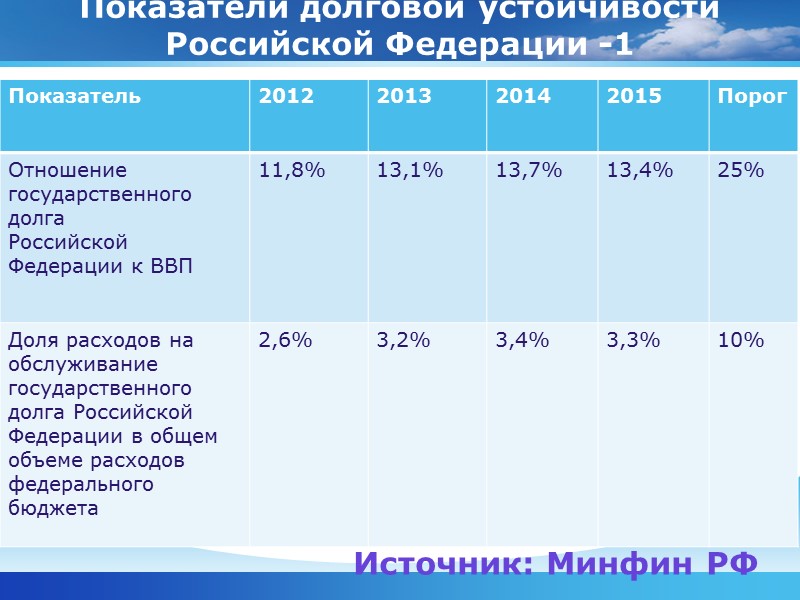 Показатели долговой устойчивости Российской Федерации -1

| Показатель | 2012 | 2013 | 2014 | 2015 | Порог |
|---|---|---|---|---|---|
| Отношение государственного долга Российской Федерации к ВВП | 11,8% | 13,1% | 13,7% | 13,4% | 25% |
| Доля расходов на обслуживание государственного долга Российской Федерации в общем объеме расходов федерального бюджета | 2,6% | 3,2% | 3,4% | 3,3% | 10% |

Источник: Минфин РФ